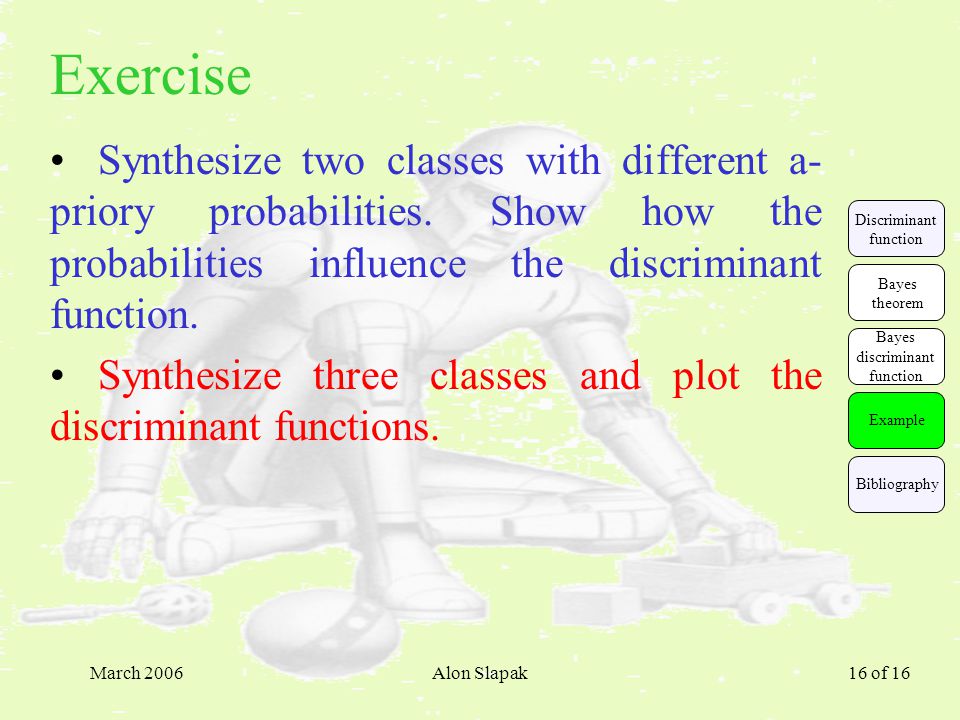 Exercise

• Synthesize two classes with different a-priory probabilities. Show how the probabilities influence the discriminant function.

• Synthesize three classes and plot the discriminant functions.

Discriminant function

Bayes theorem

Bayes discriminant function

Example

Bibliography

March 2006

Alon Slapak

16 of 16